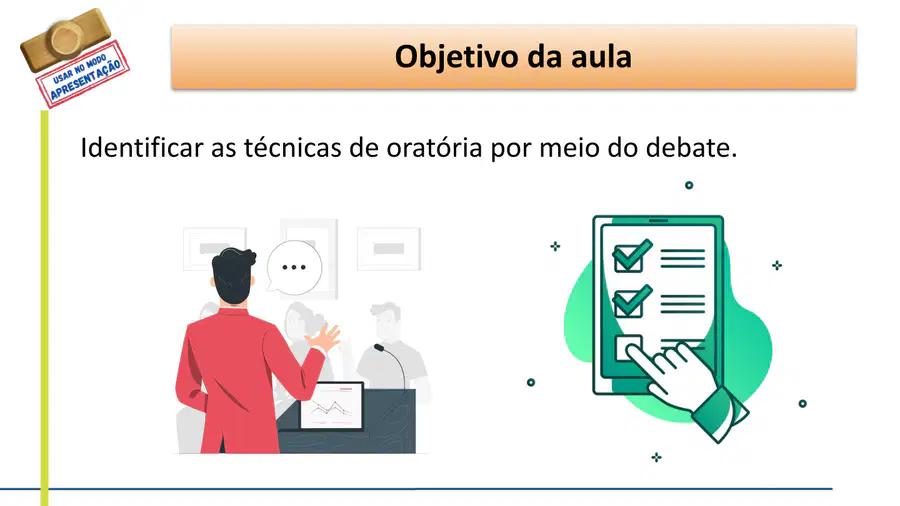 USAR NO MODO
APRESENTAÇÃO

Objetivo da aula

Identificar as técnicas de oratória por meio do debate.